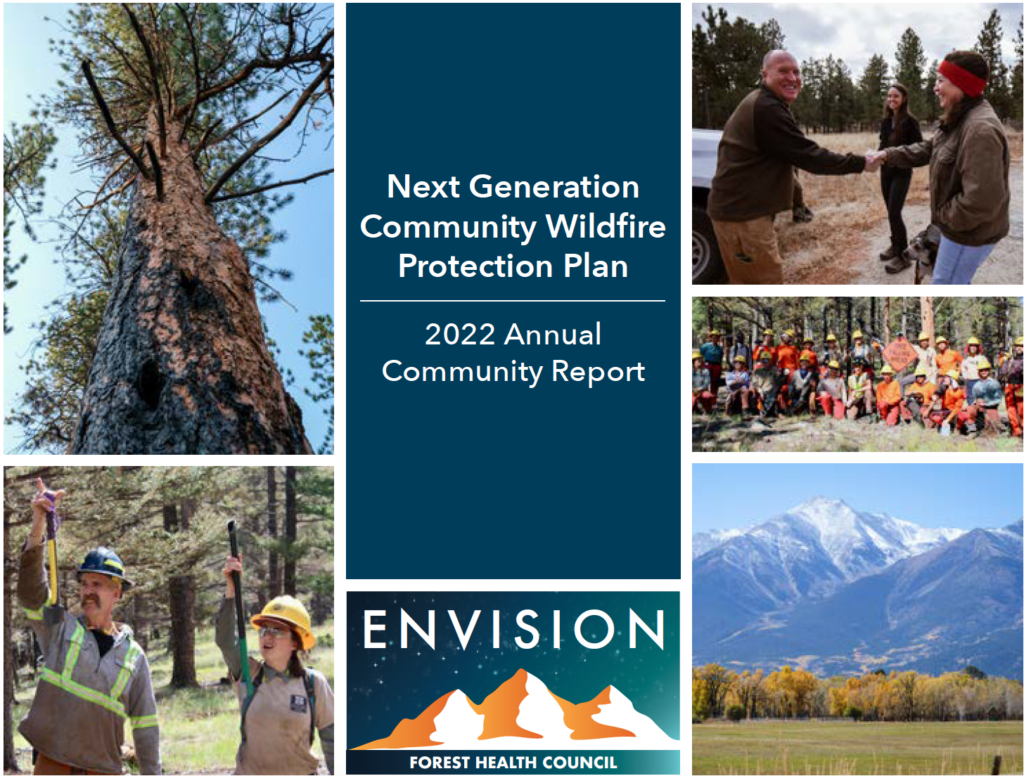 Next Generation Community Wildfire Protection Plan

2022 Annual Community Report

ENVISION

FOREST HEALTH COUNCIL